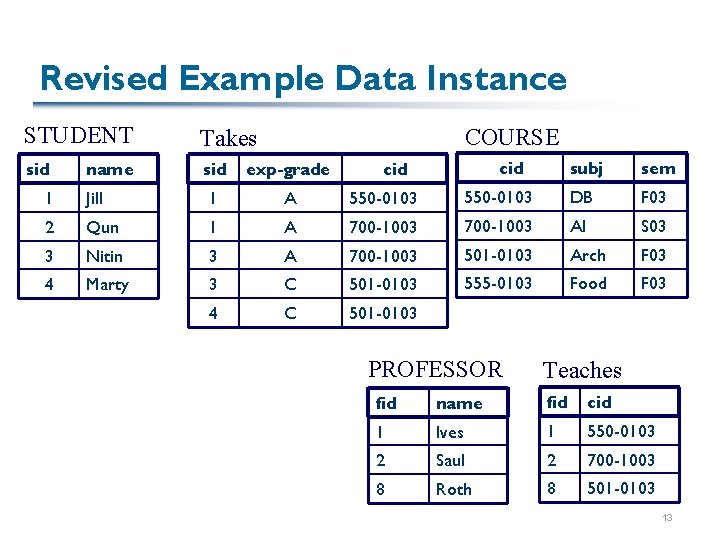 Revised Example Data Instance

STUDENT

| sid | name |
|---|---|
| 1 | Jill |
| 2 | Qun |
| 3 | Nitin |
| 4 | Marty |

Takes

| sid | exp-grade | cid |
|---|---|---|
| 1 | A | 550-0103 |
| 1 | A | 700-1003 |
| 3 | A | 700-1003 |
| 3 | C | 501-0103 |
| 4 | C | 501-0103 |

COURSE

| cid | subj | sem |
|---|---|---|
| 550-0103 | DB | F03 |
| 700-1003 | AI | S03 |
| 501-0103 | Arch | F03 |
| 555-0103 | Food | F03 |

PROFESSOR

| fid | name |
|---|---|
| 1 | Ives |
| 2 | Saul |
| 8 | Roth |

Teaches

| fid | cid |
|---|---|
| 1 | 550-0103 |
| 2 | 700-1003 |
| 8 | 501-0103 |

13